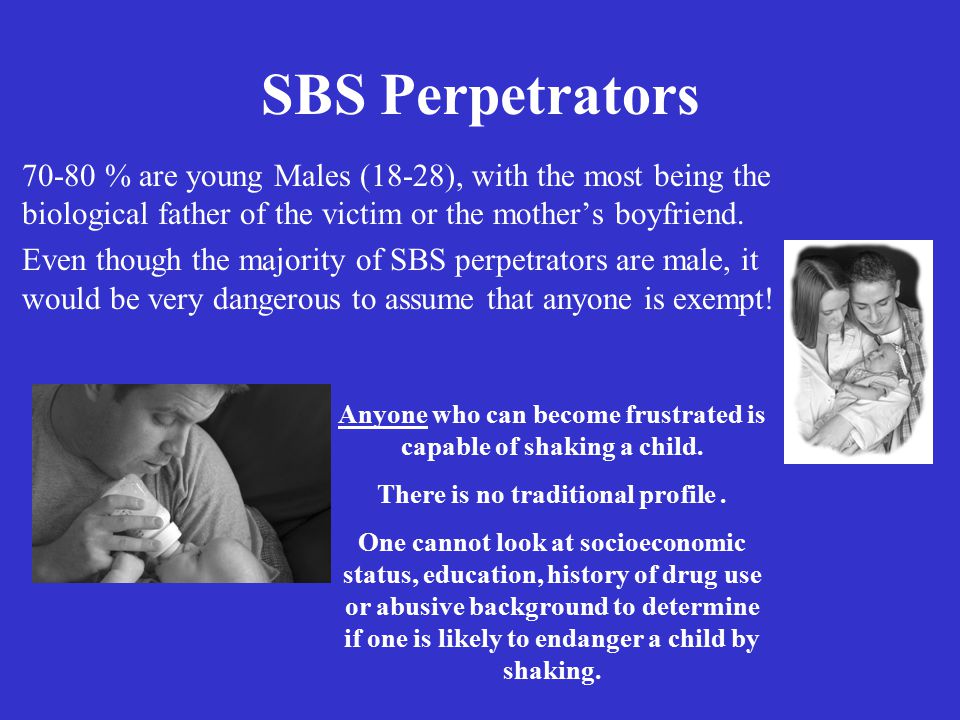 SBS Perpetrators

70-80 % are young Males (18-28), with the most being the biological father of the victim or the mother’s boyfriend.

Even though the majority of SBS perpetrators are male, it would be very dangerous to assume that anyone is exempt!

Anyone who can become frustrated is capable of shaking a child.

There is no traditional profile .

One cannot look at socioeconomic status, education, history of drug use or abusive background to determine if one is likely to endanger a child by shaking.